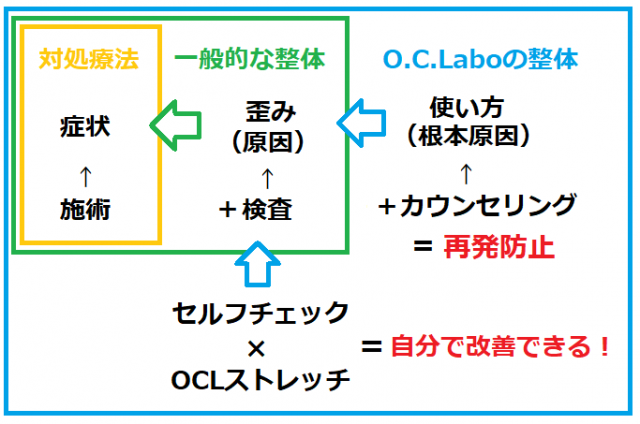 対処療法

症状

↑

施術

一般的な整体

歪み
（原因）

↑

＋検査

O.C.Laboの整体

使い方
（根本原因）

↑

＋カウンセリング

＝ 再発防止

セルフチェック
×
OCLストレッチ

＝ 自分で改善できる！